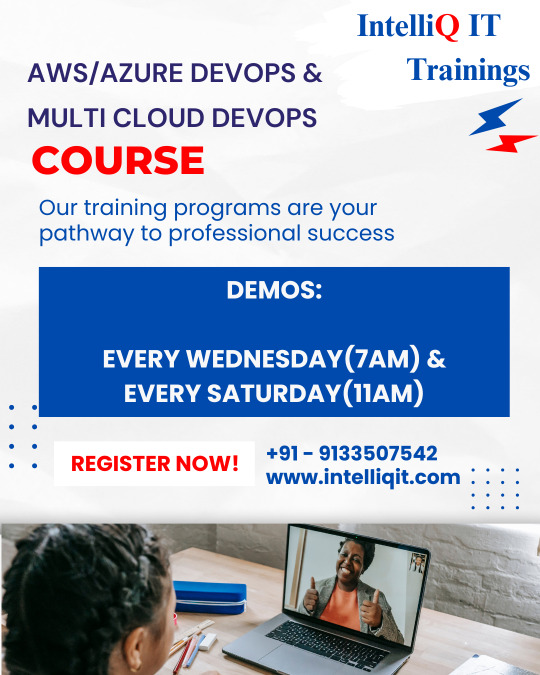 IntelliQ IT Trainings

AWS/AZURE DEVOPS & MULTI CLOUD DEVOPS

COURSE

Our training programs are your pathway to professional success

DEMOS:

EVERY WEDNESDAY(7AM) & EVERY SATURDAY(11AM)

REGISTER NOW!

+91 - 9133507542
www.intelliqit.com